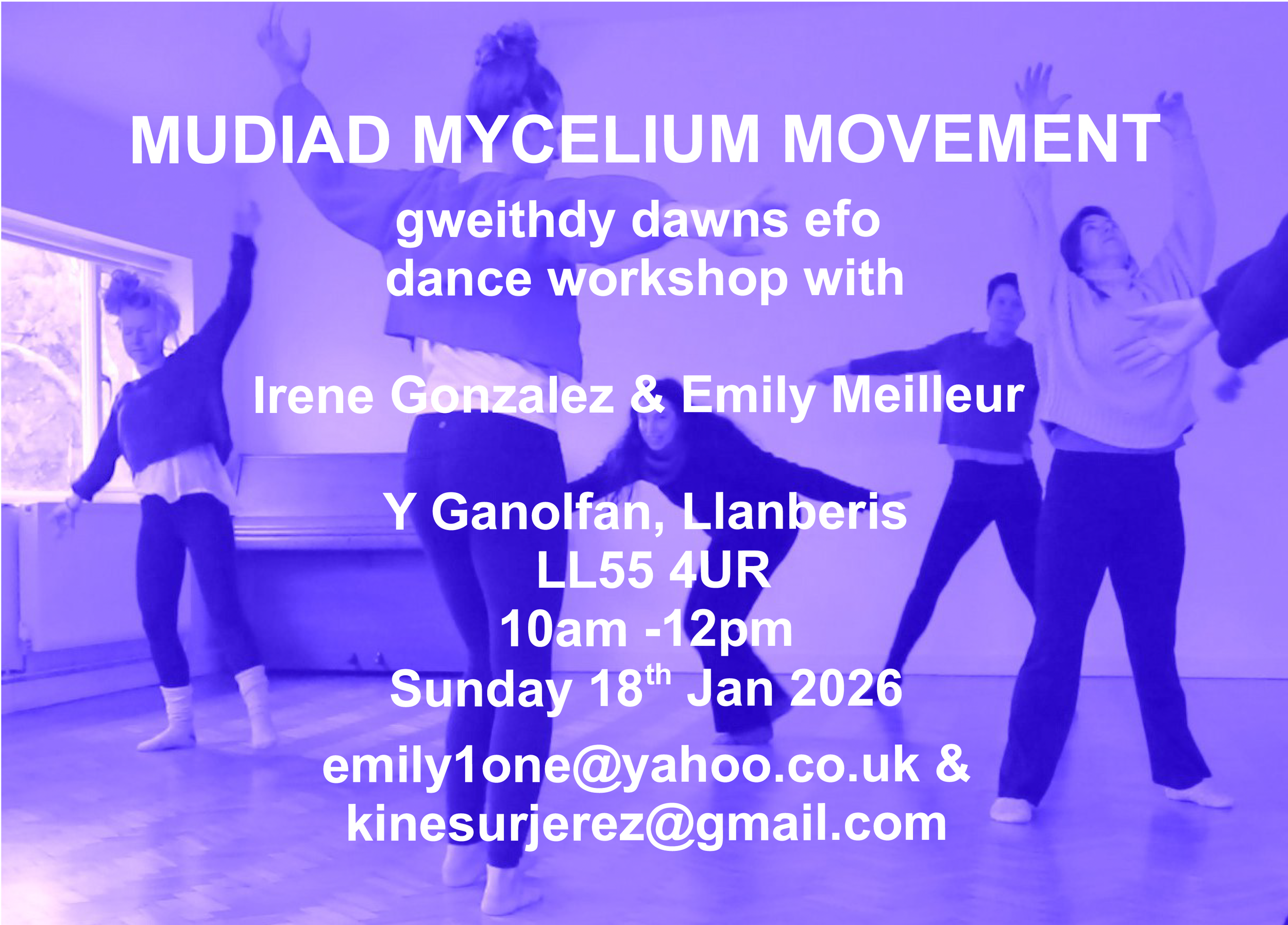 MUDIAD MYCELIUM MOVEMENT

gweithdy dawns efo
dance workshop with

Irene Gonzalez & Emily Meilleur

Y Ganolfan, Llanberis
LL55 4UR
10am -12pm
Sunday 18$^{th}$ Jan 2026

emily1one@yahoo.co.uk &
kinesurjerez@gmail.com